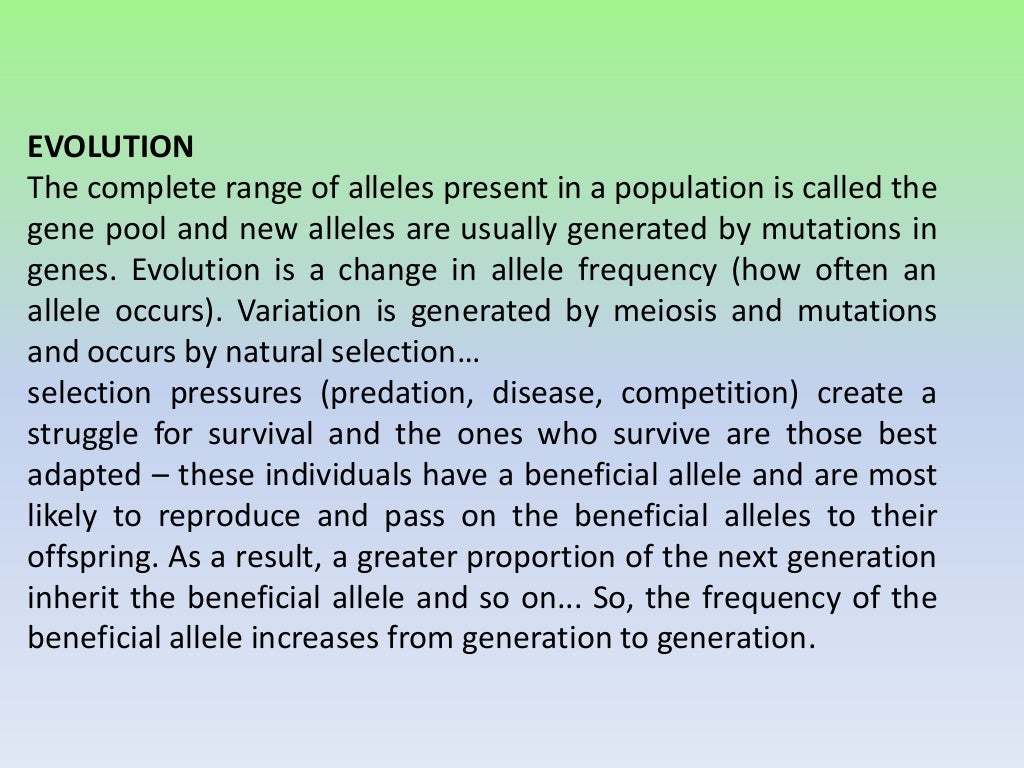 EVOLUTION
The complete range of alleles present in a population is called the gene pool and new alleles are usually generated by mutations in genes. Evolution is a change in allele frequency (how often an allele occurs). Variation is generated by meiosis and mutations and occurs by natural selection…
selection pressures (predation, disease, competition) create a struggle for survival and the ones who survive are those best adapted – these individuals have a beneficial allele and are most likely to reproduce and pass on the beneficial alleles to their offspring. As a result, a greater proportion of the next generation inherit the beneficial allele and so on... So, the frequency of the beneficial allele increases from generation to generation.